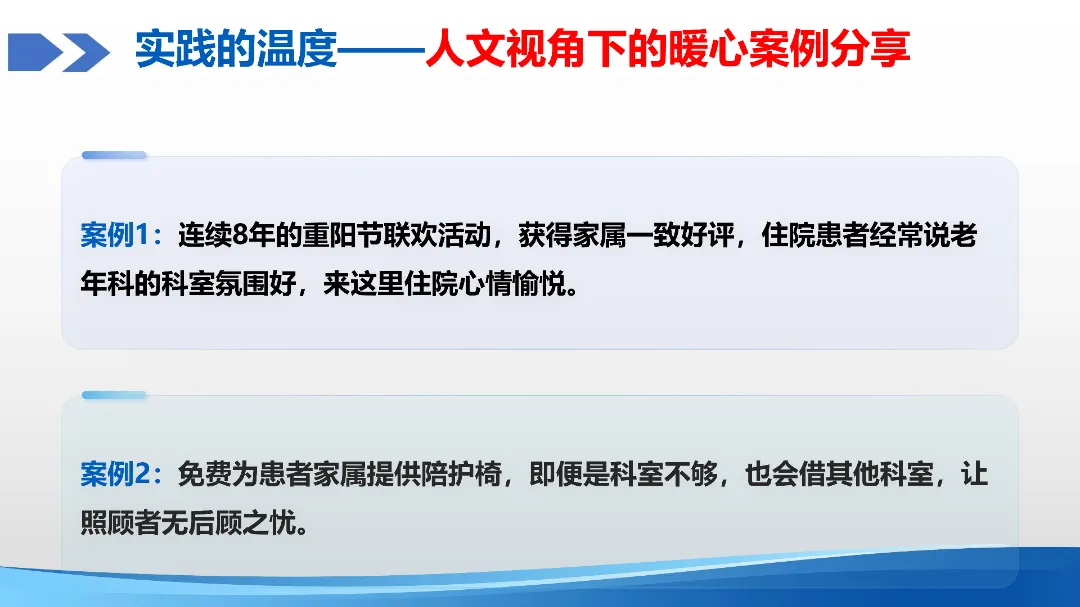 实践的温度——人文视角下的暖心案例分享

案例1：连续8年的重阳节联欢活动，获得家属一致好评，住院患者经常说老年科的科室氛围好，来这里住院心情愉悦。

案例2：免费为患者家属提供陪护椅，即便是科室不够，也会借其他科室，让照顾者无后顾之忧。